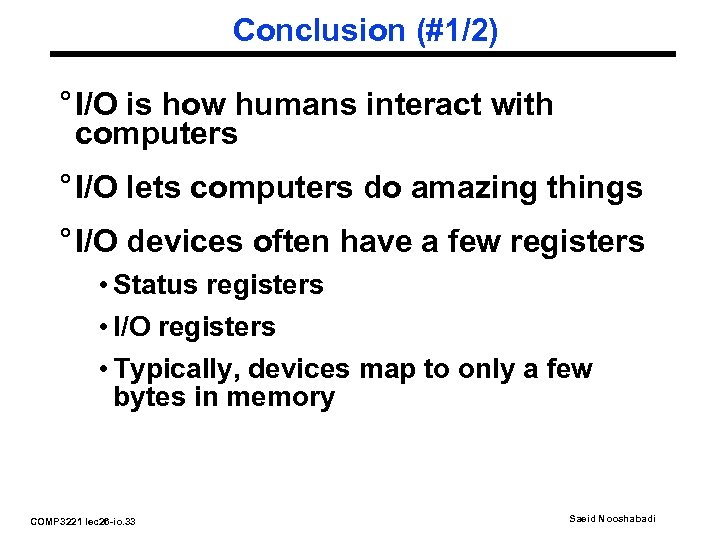 Conclusion (#1/2)

° I/O is how humans interact with computers

° I/O lets computers do amazing things

° I/O devices often have a few registers

• Status registers

• I/O registers

• Typically, devices map to only a few bytes in memory

COMP3221 lec26-io.33

Saeid Nooshabadi